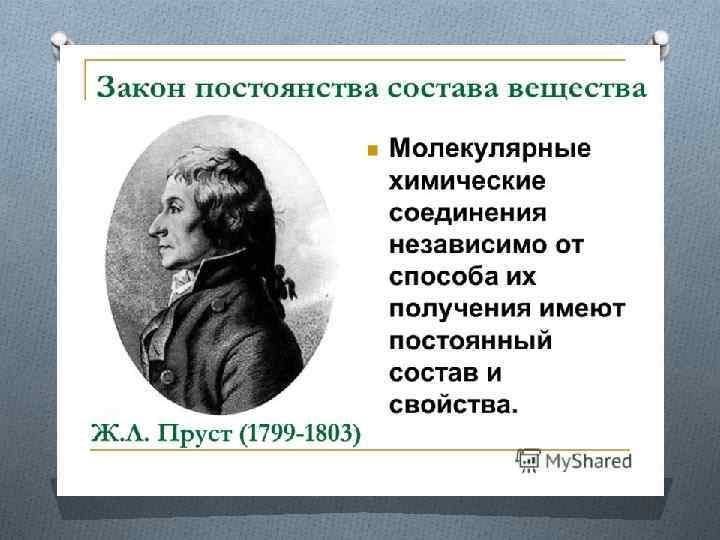 Закон постоянства состава вещества

Молекулярные химические соединения независимо от способа их получения имеют постоянный состав и свойства.

Ж.Л. Пруст (1799-1803)

MyShared